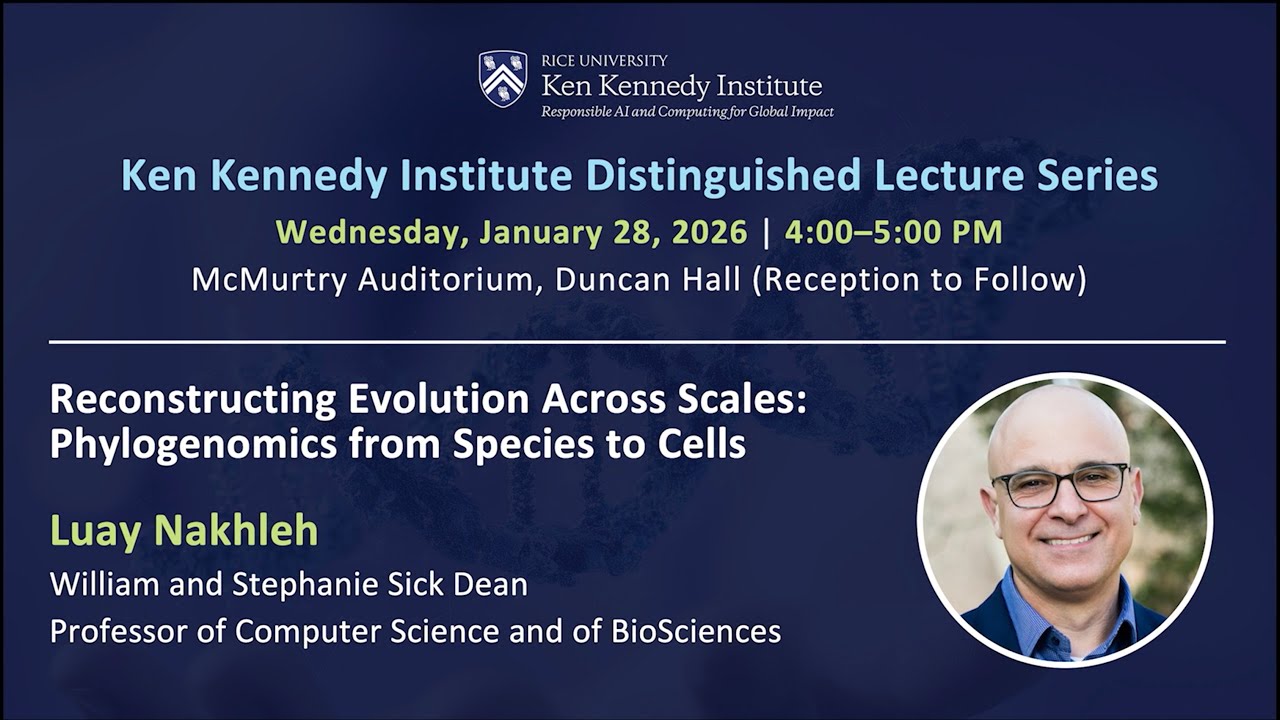 RICE UNIVERSITY
Ken Kennedy Institute
Responsible AI and Computing for Global Impact

Ken Kennedy Institute Distinguished Lecture Series

Wednesday, January 28, 2026 | 4:00–5:00 PM

McMurtry Auditorium, Duncan Hall (Reception to Follow)

Reconstructing Evolution Across Scales: Phylogenomics from Species to Cells

Luay Nakhleh

William and Stephanie Sick Dean
Professor of Computer Science and of BioSciences